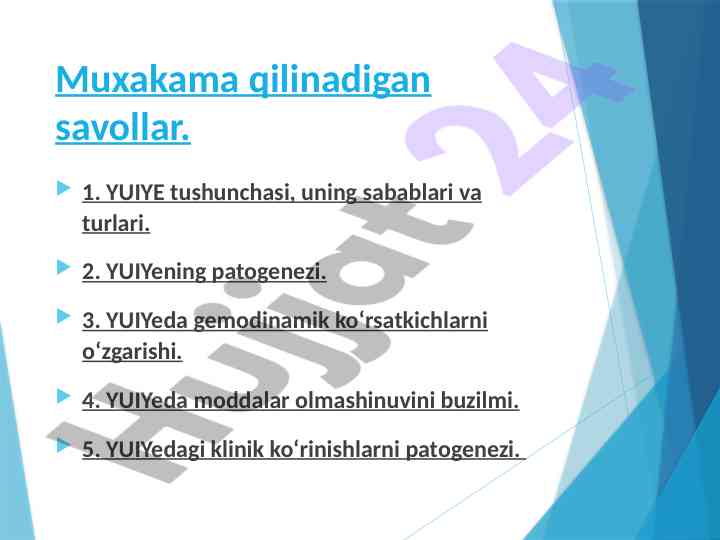 Muxakama qilinadigan savollar.

1. YUIYE tushunchasi, uning sabablari va turlari.

2. YUIYening patogenezi.

3. YUIYeda gemodinamik ko‘rsatkichlarni o‘zgarishi.

4. YUIYeda moddalar olmashinuvini buzilmi.

5. YUIYedagi klinik ko‘rinishlarni patogenezi.

Hujjat 24